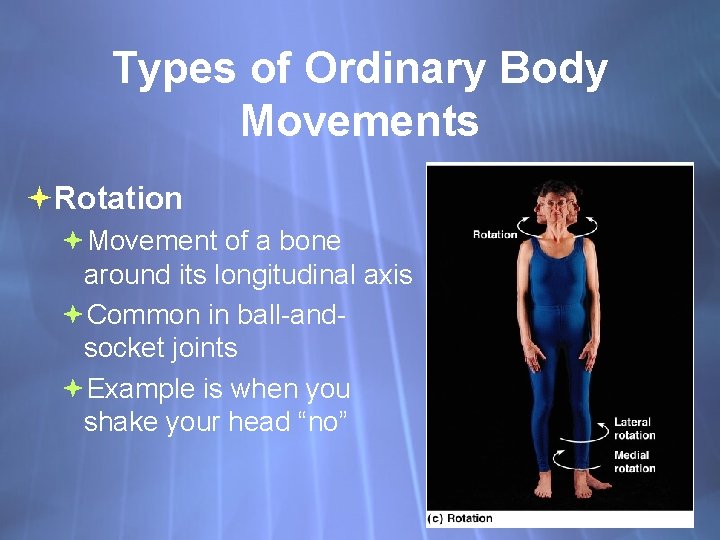 Types of Ordinary Body Movements

Rotation

Movement of a bone around its longitudinal axis

Common in ball-and-socket joints

Example is when you shake your head “no”

Rotation

Lateral rotation

Medial rotation

(c) Rotation